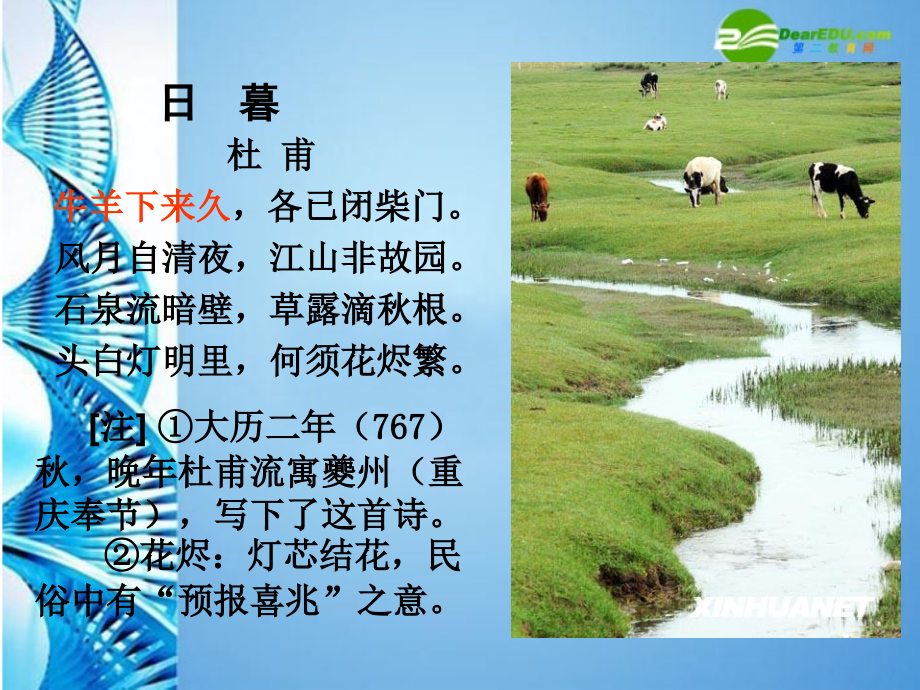 DearEDU.com
第二教育网

日　暮

杜　甫

牛羊下来久，各已闭柴门。
风月自清夜，江山非故园。
石泉流暗壁，草露滴秋根。
头白灯明里，何须花烬繁。

[注] ①大历二年（767）秋，晚年杜甫流寓夔州（重庆奉节），写下了这首诗。
②花烬：灯芯结花，民俗中有“预报喜兆”之意。

XINHUANET